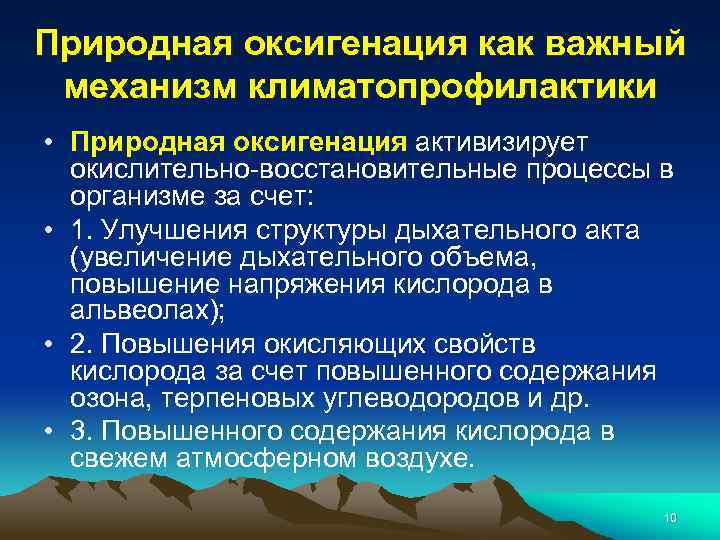 Природная оксигенация как важный механизм климатопрофилактики

• Природная оксигенация активизирует окислительно-восстановительные процессы в организме за счет:
• 1. Улучшения структуры дыхательного акта (увеличение дыхательного объема, повышение напряжения кислорода в альвеолах);
• 2. Повышения окисляющих свойств кислорода за счет повышенного содержания озона, терпеновых углеводородов и др.
• 3. Повышенного содержания кислорода в свежем атмосферном воздухе.

10